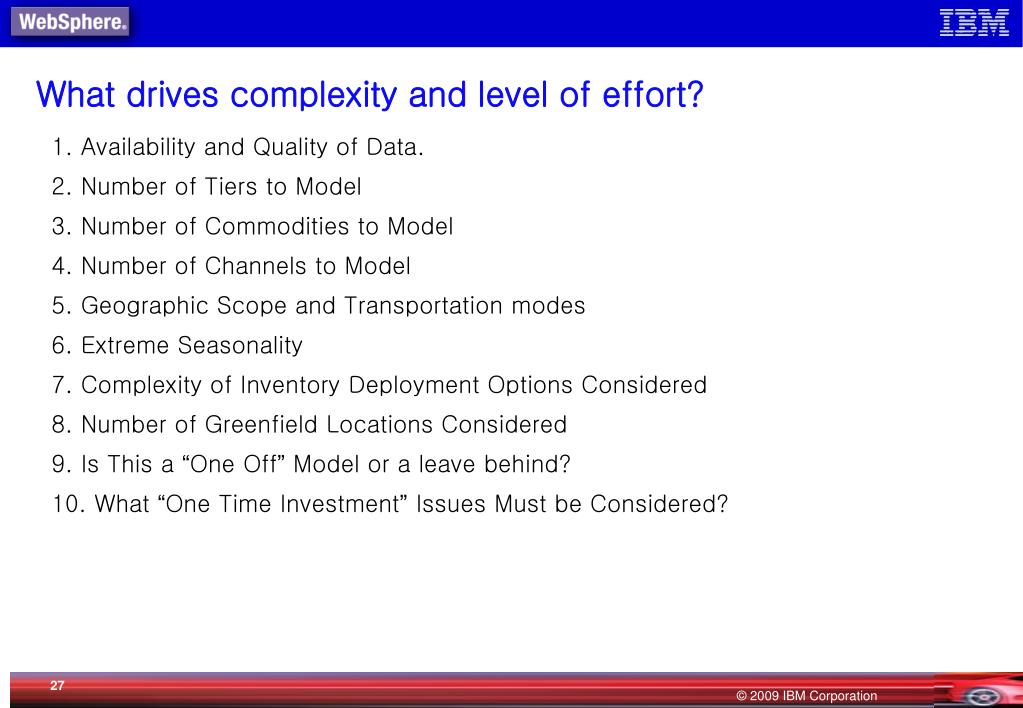 WebSphere.

IBM

What drives complexity and level of effort?

1. Availability and Quality of Data.
2. Number of Tiers to Model
3. Number of Commodities to Model
4. Number of Channels to Model
5. Geographic Scope and Transportation modes
6. Extreme Seasonality
7. Complexity of Inventory Deployment Options Considered
8. Number of Greenfield Locations Considered
9. Is This a “One Off” Model or a leave behind?
10. What “One Time Investment” Issues Must be Considered?

27

© 2009 IBM Corporation